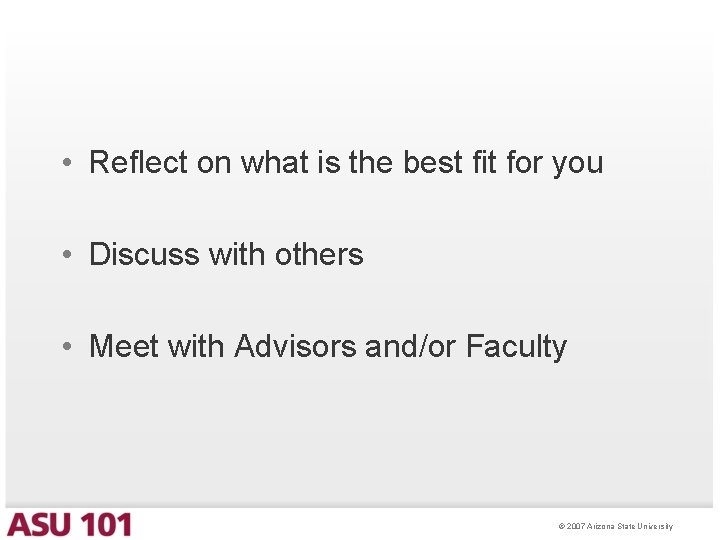 • Reflect on what is the best fit for you

• Discuss with others

• Meet with Advisors and/or Faculty

ASU 101

© 2007 Arizona State University